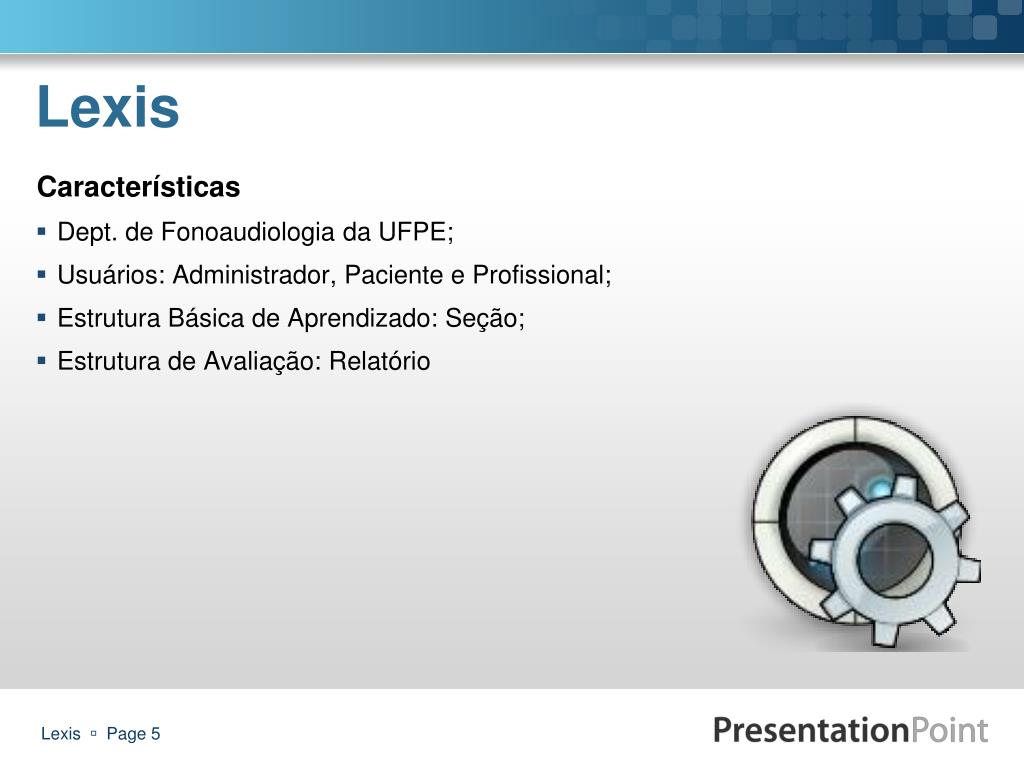 Lexis

Características

▪ Dept. de Fonoaudiologia da UFPE;
▪ Usuários: Administrador, Paciente e Profissional;
▪ Estrutura Básica de Aprendizado: Seção;
▪ Estrutura de Avaliação: Relatório

Lexis ▫ Page 5

PresentationPoint